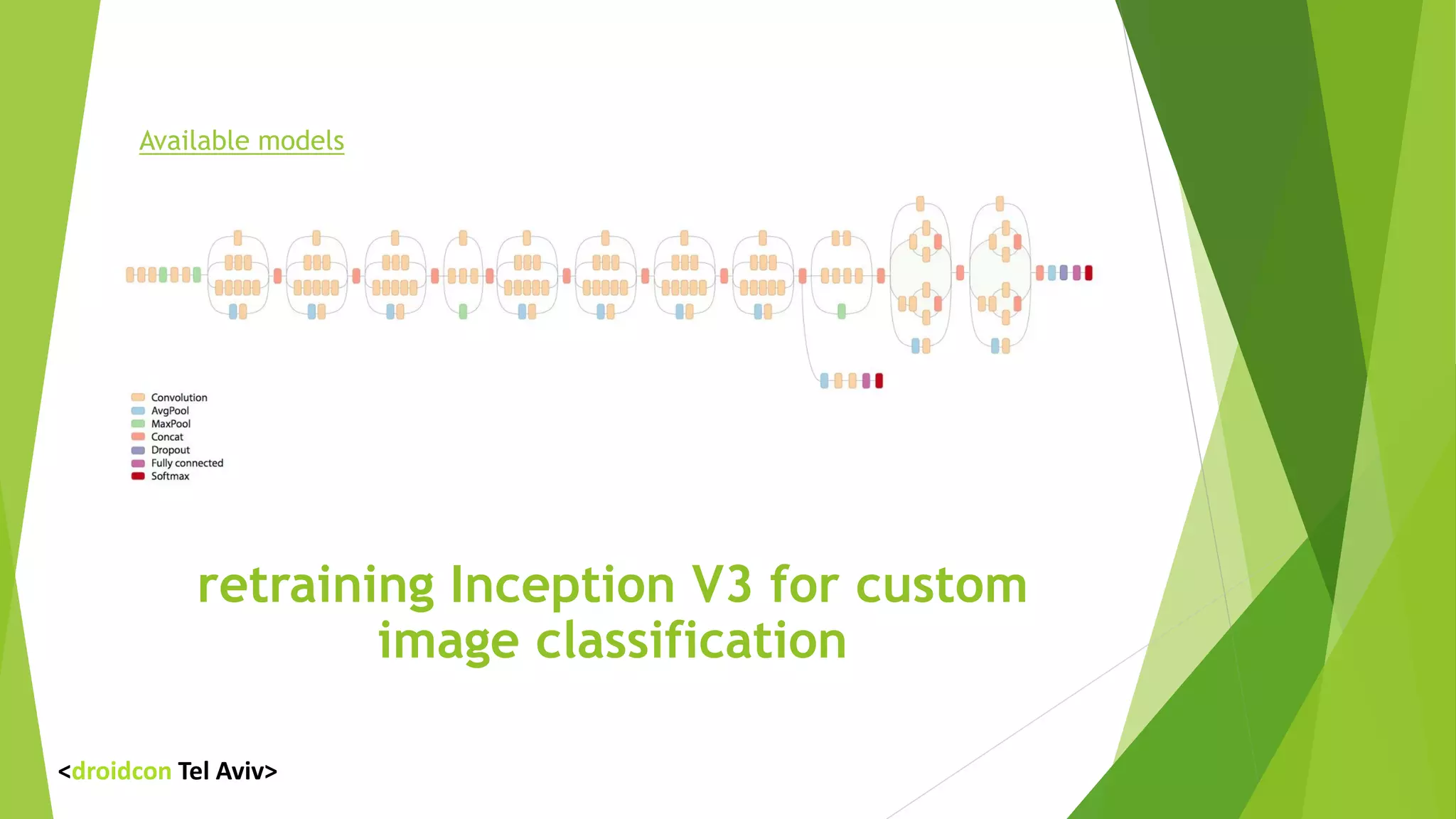 Available models

Convolution
AvgPool
MaxPool
Concat
Dropout
Fully connected
Softmax

retraining Inception V3 for custom image classification

<droidcon Tel Aviv>